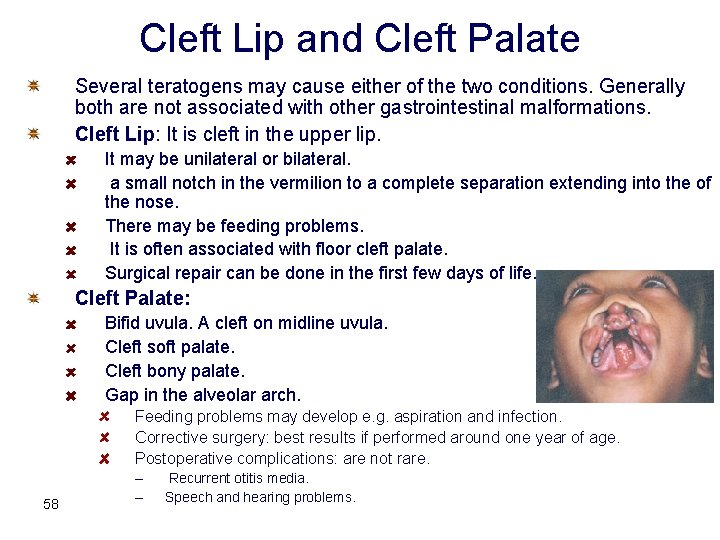 Cleft Lip and Cleft Palate

Several teratogens may cause either of the two conditions. Generally both are not associated with other gastrointestinal malformations.

Cleft Lip: It is cleft in the upper lip.

It may be unilateral or bilateral.

a small notch in the vermilion to a complete separation extending into the of the nose.

There may be feeding problems.

It is often associated with floor cleft palate.

Surgical repair can be done in the first few days of life.

Cleft Palate:

Bifid uvula. A cleft on midline uvula.

Cleft soft palate.

Cleft bony palate.

Gap in the alveolar arch.

Feeding problems may develop e.g. aspiration and infection.

Corrective surgery: best results if performed around one year of age.

Postoperative complications: are not rare.

– Recurrent otitis media.

– Speech and hearing problems.

58